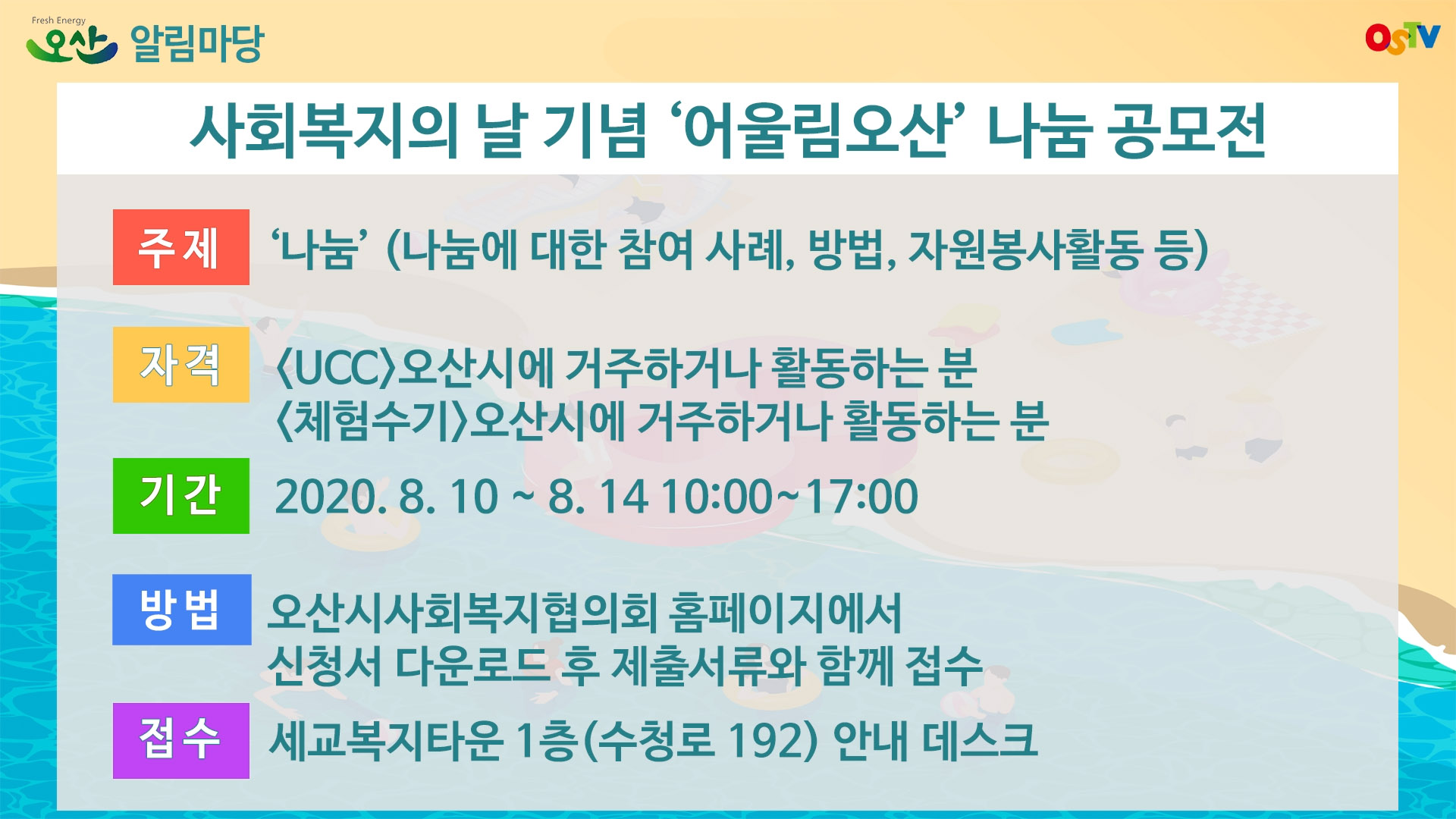 Fresh Energy 오산 알림마당

OSTV

사회복지의 날 기념 ‘어울림오산’ 나눔 공모전

주제 ‘나눔’ (나눔에 대한 참여 사례, 방법, 자원봉사활동 등)

자격 〈UCC〉오산시에 거주하거나 활동하는 분
〈체험수기〉오산시에 거주하거나 활동하는 분

기간 2020. 8. 10 ~ 8. 14 10:00~17:00

방법 오산시사회복지협의회 홈페이지에서
신청서 다운로드 후 제출서류와 함께 접수

접수 세교복지타운 1층(수청로 192) 안내 데스크